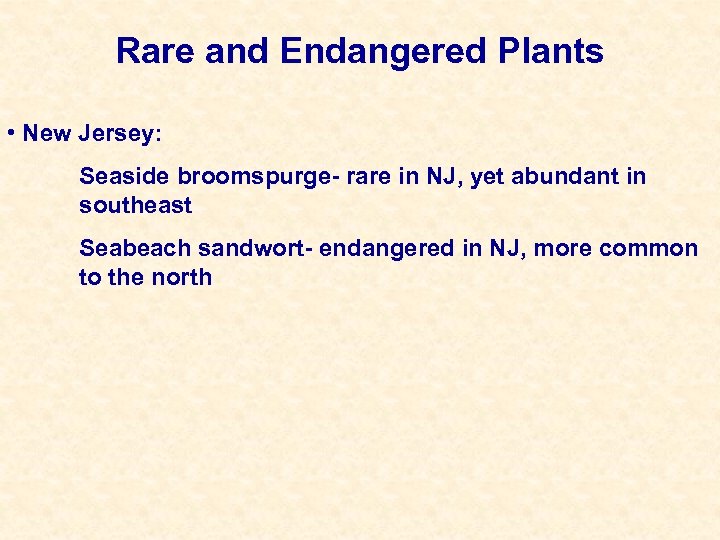 Rare and Endangered Plants

• New Jersey:

Seaside broomspurge- rare in NJ, yet abundant in southeast

Seabeach sandwort- endangered in NJ, more common to the north